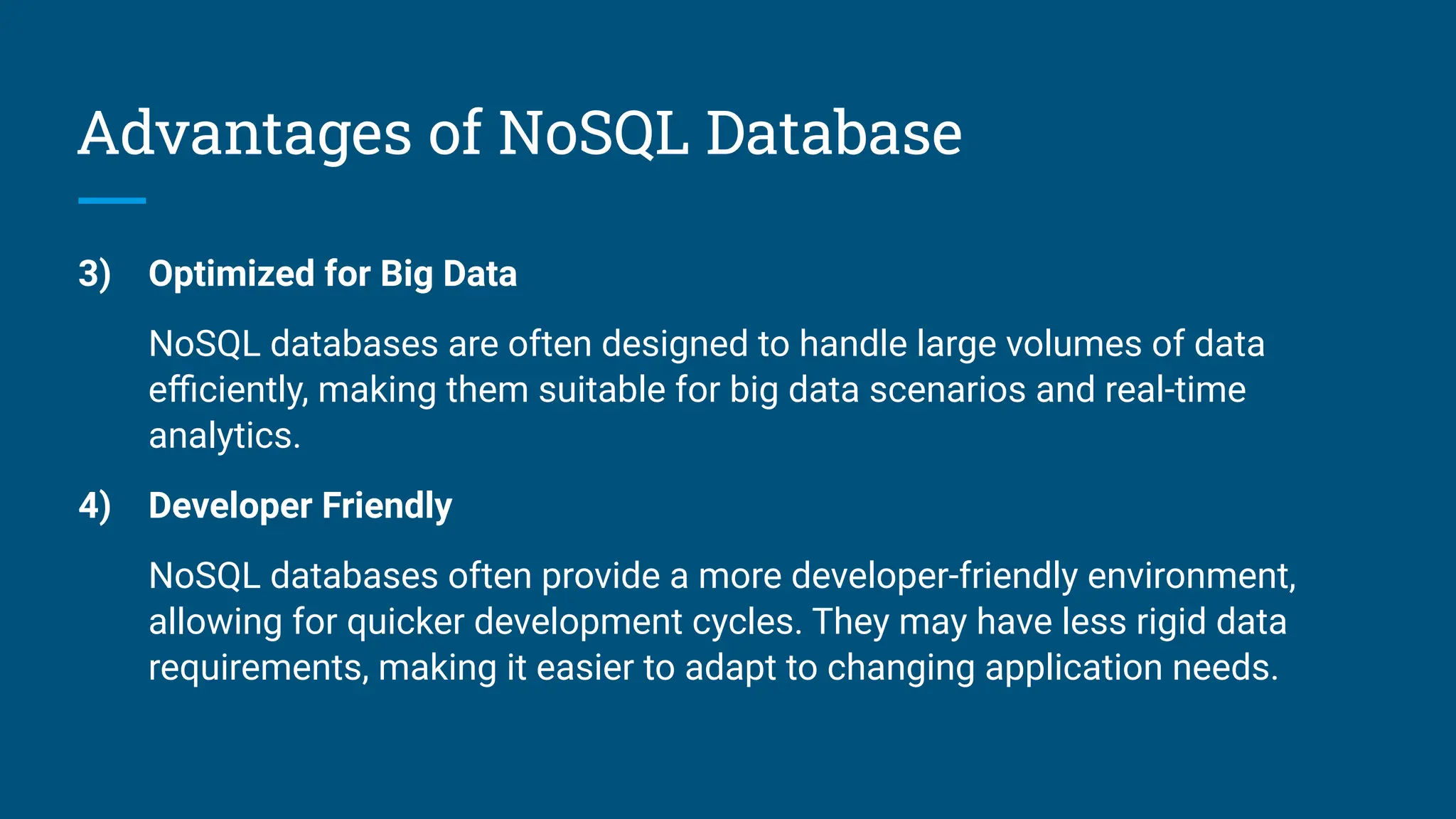 Advantages of NoSQL Database

3) Optimized for Big Data

NoSQL databases are often designed to handle large volumes of data efficiently, making them suitable for big data scenarios and real-time analytics.

4) Developer Friendly

NoSQL databases often provide a more developer-friendly environment, allowing for quicker development cycles. They may have less rigid data requirements, making it easier to adapt to changing application needs.